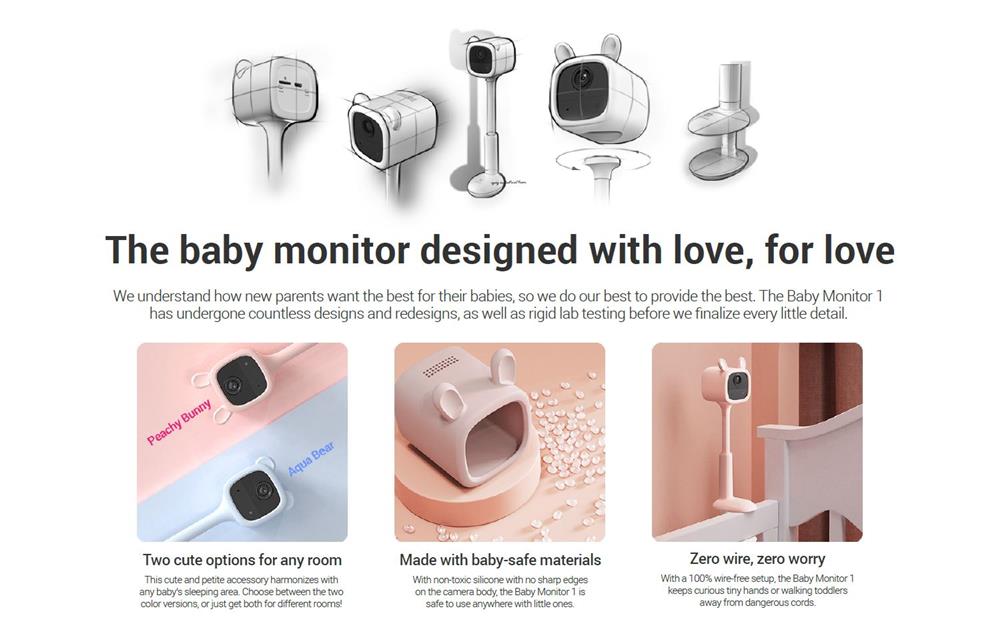 The baby monitor designed with love, for love

We understand how new parents want the best for their babies, so we do our best to provide the best. The Baby Monitor 1 has undergone countless designs and redesigns, as well as rigid lab testing before we finalize every little detail.

Peachy Bunny

Aqua Bear

Two cute options for any room

This cute and petite accessory harmonizes with any baby's sleeping area. Choose between the two color versions, or just get both for different rooms!

Made with baby-safe materials

With non-toxic silicone with no sharp edges on the camera body, the Baby Monitor 1 is safe to use anywhere with little ones.

Zero wire, zero worry

With a 100% wire-free setup, the Baby Monitor 1 keeps curious tiny hands or walking toddlers away from dangerous cords.